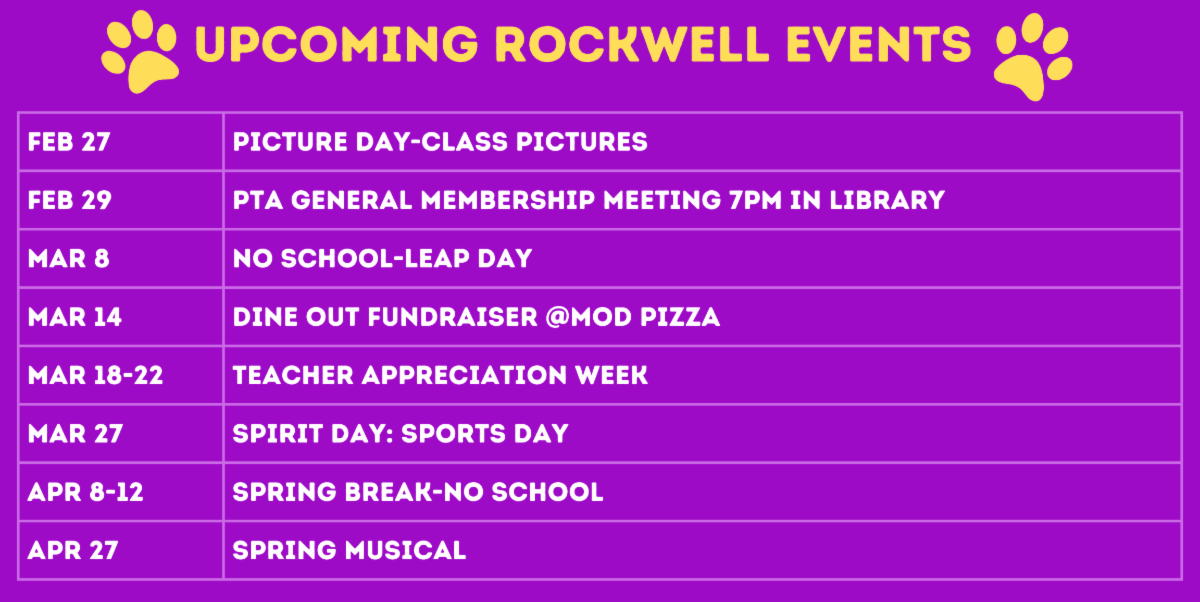 UPCOMING ROCKWELL EVENTS

| FEB 27 | PICTURE DAY-CLASS PICTURES |
|---|---|
| FEB 29 | PTA GENERAL MEMBERSHIP MEETING 7PM IN LIBRARY |
| MAR 8 | NO SCHOOL-LEAP DAY |
| MAR 14 | DINE OUT FUNDRAISER @MOD PIZZA |
| MAR 18-22 | TEACHER APPRECIATION WEEK |
| MAR 27 | SPIRIT DAY: SPORTS DAY |
| APR 8-12 | SPRING BREAK-NO SCHOOL |
| APR 27 | SPRING MUSICAL |